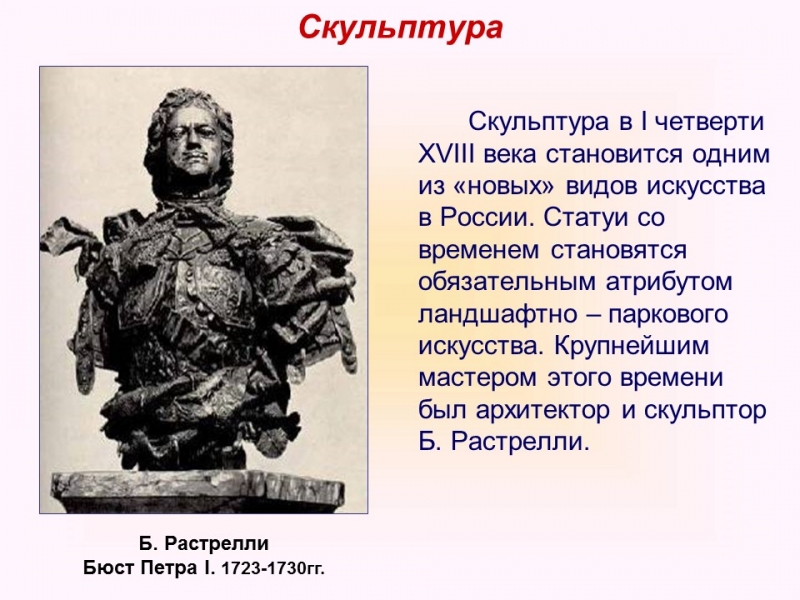 Скульптура

Скульптура в I четверти XVIII века становится одним из «новых» видов искусства в России. Статуи со временем становятся обязательным атрибутом ландшафтно – паркового искусства. Крупнейшим мастером этого времени был архитектор и скульптор Б. Растрелли.

Б. Растрелли
Бюст Петра I. 1723-1730гг.